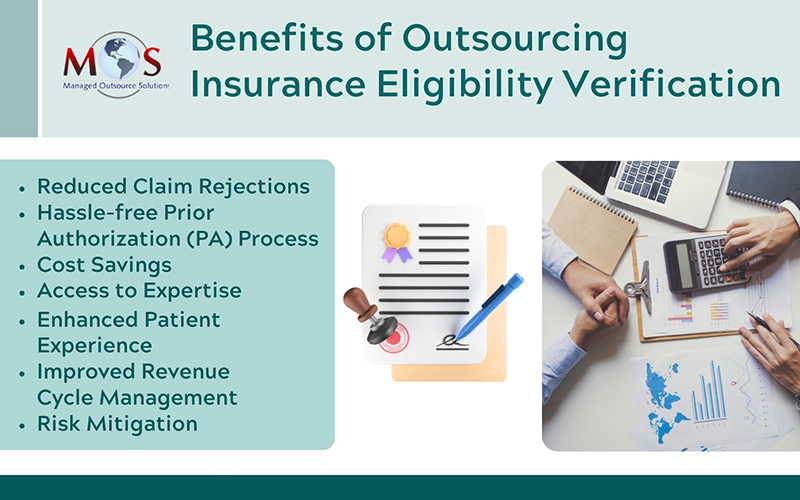 MOS
Managed Outsource Solutions

Benefits of Outsourcing Insurance Eligibility Verification

• Reduced Claim Rejections
• Hassle-free Prior Authorization (PA) Process
• Cost Savings
• Access to Expertise
• Enhanced Patient Experience
• Improved Revenue Cycle Management
• Risk Mitigation